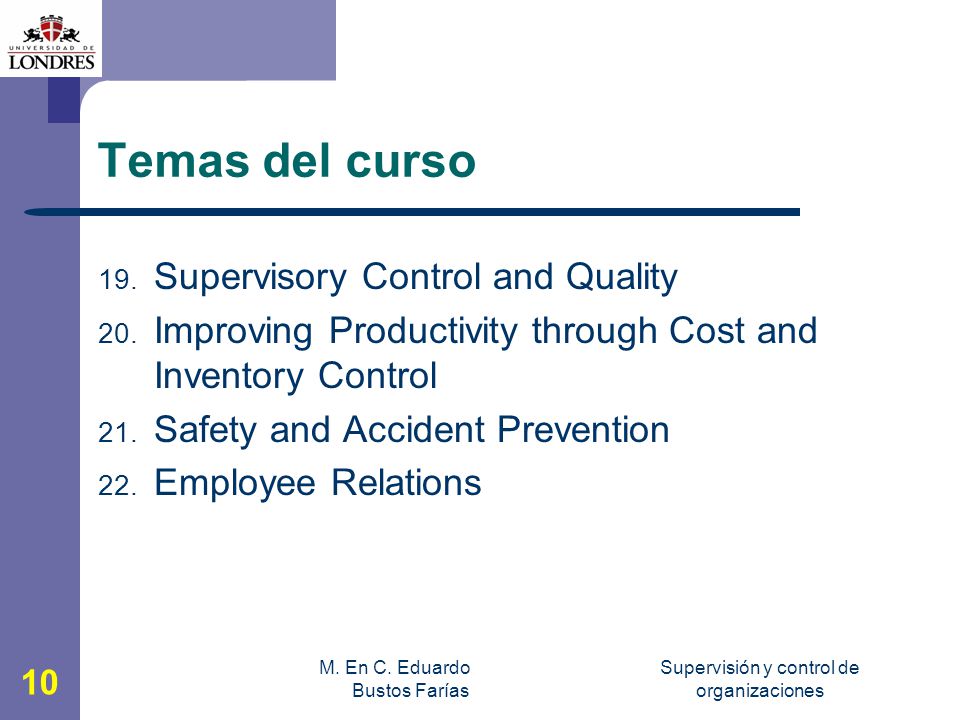 UNIVERSIDAD DE LONDRES

Temas del curso

19. Supervisory Control and Quality
20. Improving Productivity through Cost and Inventory Control
21. Safety and Accident Prevention
22. Employee Relations

10

M. En C. Eduardo Bustos Farías

Supervisión y control de organizaciones